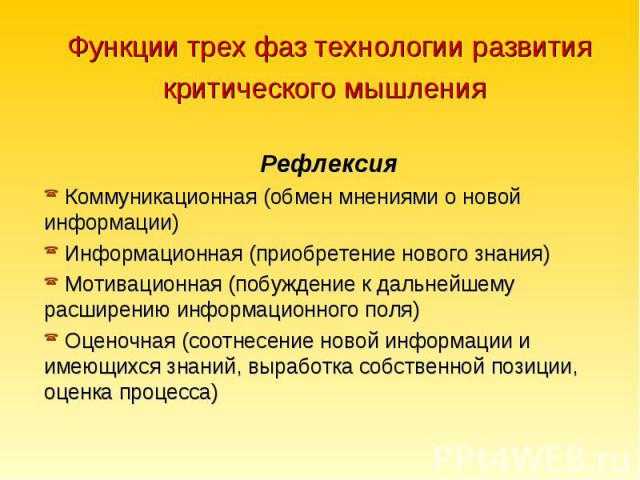 Функции трех фаз технологии развития критического мышления

Рефлексия

Коммуникационная (обмен мнениями о новой информации)

Информационная (приобретение нового знания)

Мотивационная (побуждение к дальнейшему расширению информационного поля)

Оценочная (соотнесение новой информации и имеющихся знаний, выработка собственной позиции, оценка процесса)

PPt4WEB.ru